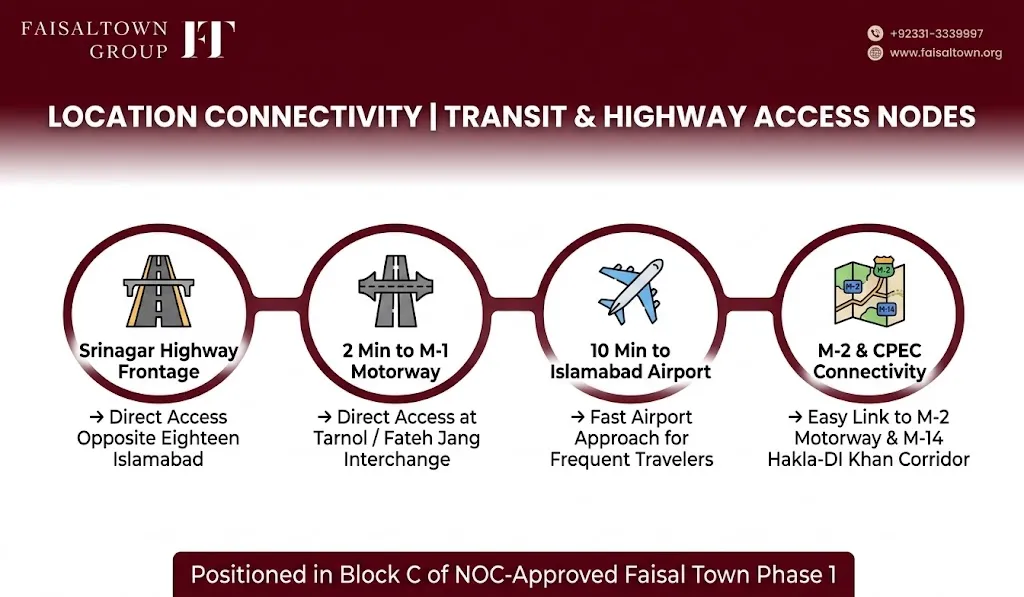 FAISALTOWN GROUP FT

+92331-3339997
www.faisaltown.org

LOCATION CONNECTIVITY | TRANSIT & HIGHWAY ACCESS NODES

Srinagar Highway Frontage

→ Direct Access Opposite Eighteen Islamabad

2 Min to M-1 Motorway

→ Direct Access at Tarnol / Fateh Jang Interchange

10 Min to Islamabad Airport

→ Fast Airport Approach for Frequent Travelers

M-2
M-2
M-14

M-2 & CPEC Connectivity

→ Easy Link to M-2 Motorway & M-14 Hakla-DI Khan Corridor

Positioned in Block C of NOC-Approved Faisal Town Phase 1